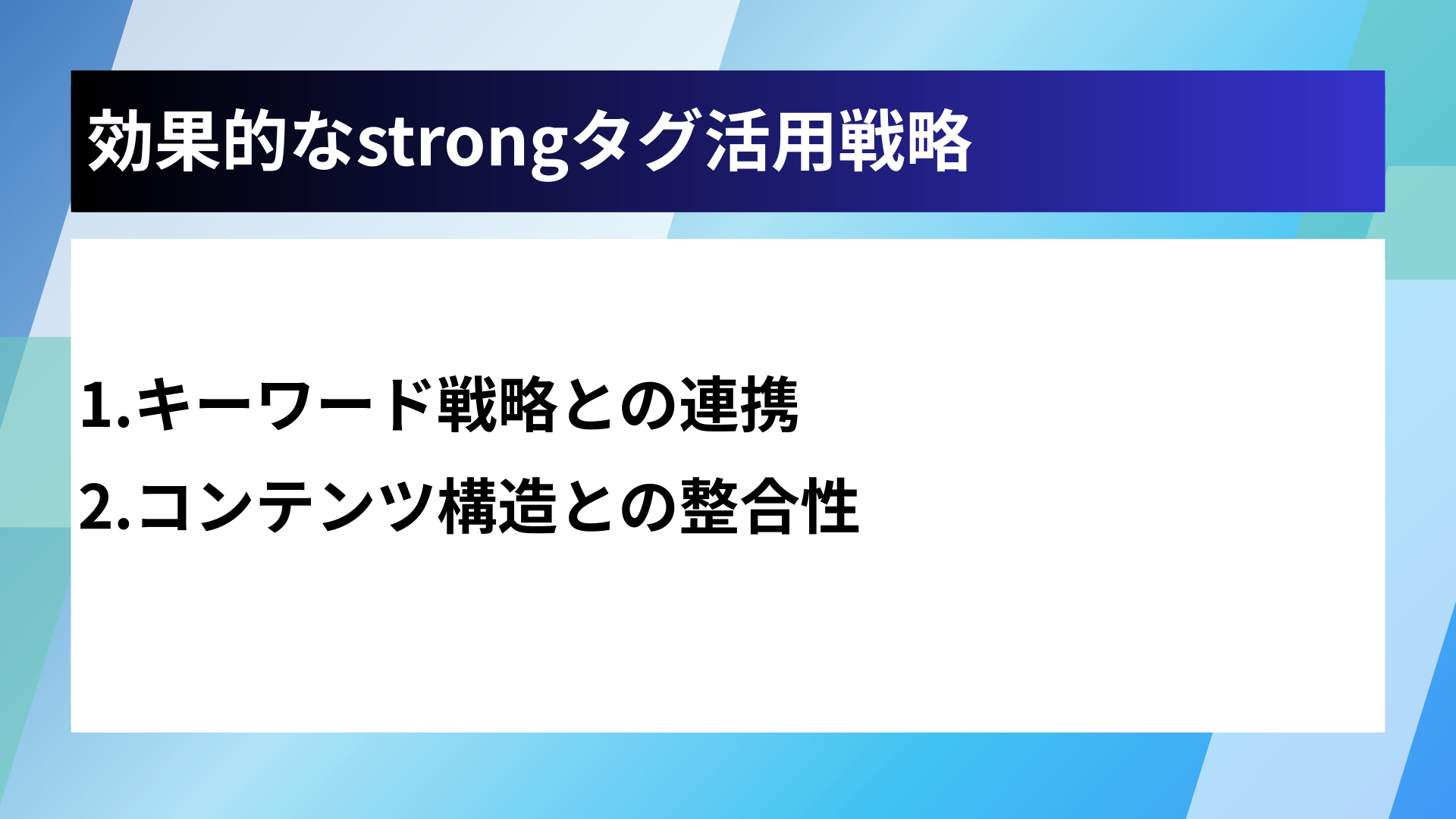 効果的なstrongタグ活用戦略

1.キーワード戦略との連携
2.コンテンツ構造との整合性